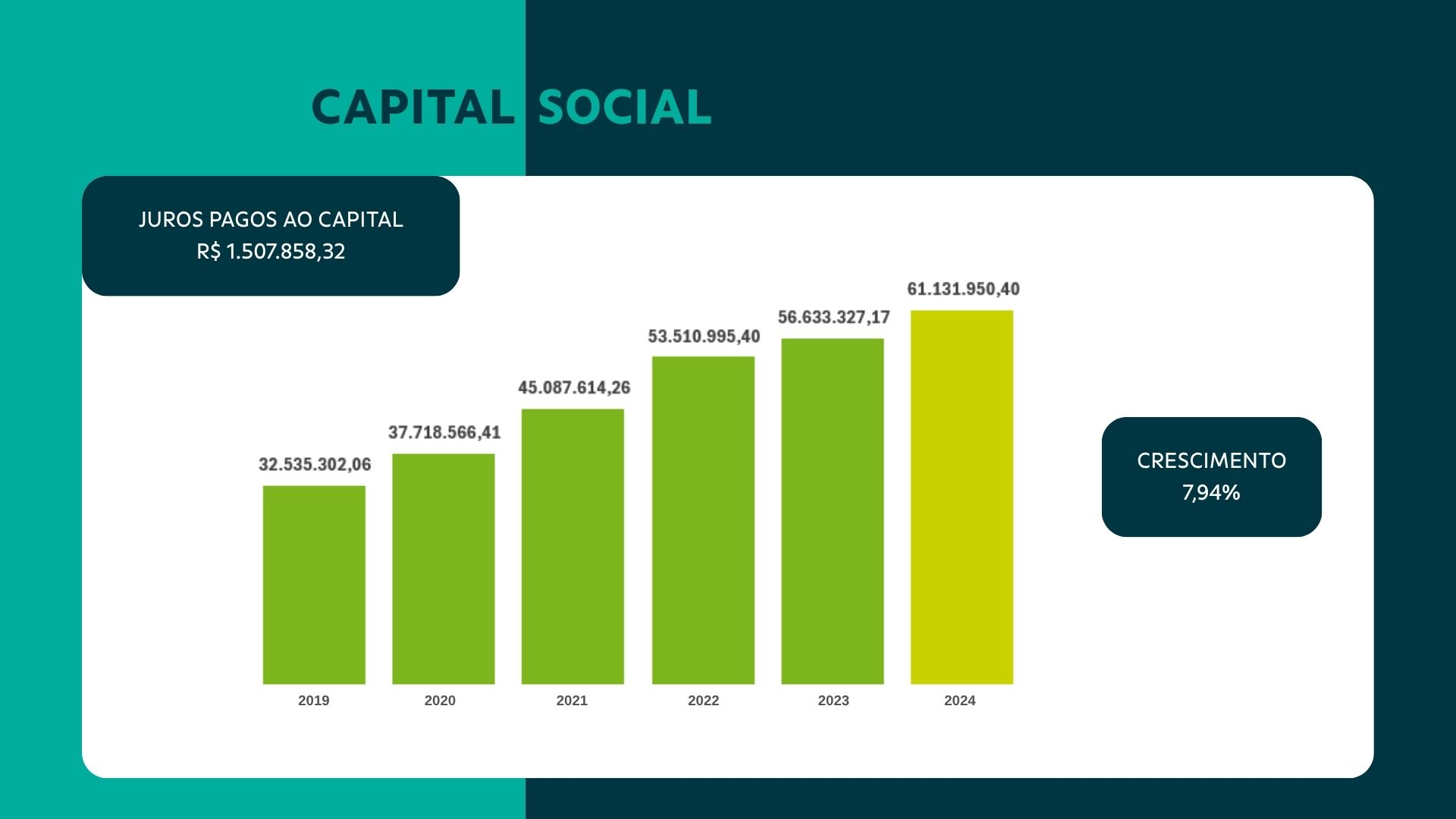 CAPITAL SOCIAL

JUROS PAGOS AO CAPITAL
R$ 1.507.858,32

32.535.302,06
37.718.566,41
45.087.614,26
53.510.995,40
56.633.327,17
61.131.950,40

2019
2020
2021
2022
2023
2024

CRESCIMENTO
7,94%